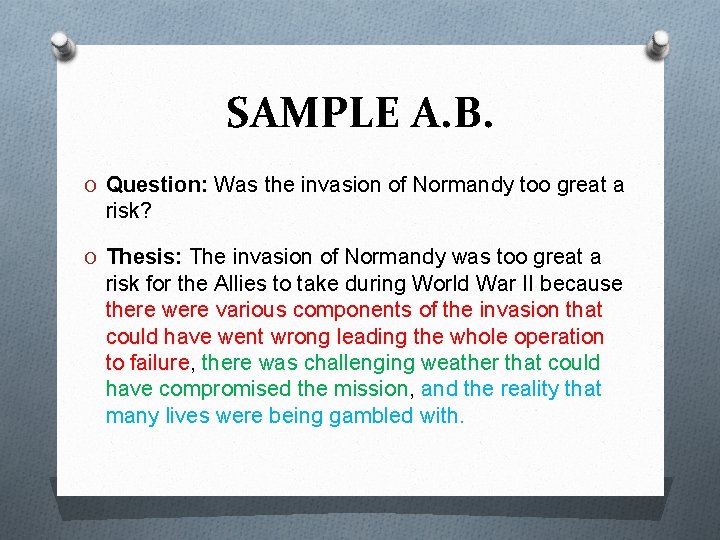 SAMPLE A.B.

O Question: Was the invasion of Normandy too great a risk?

O Thesis: The invasion of Normandy was too great a risk for the Allies to take during World War II because there were various components of the invasion that could have went wrong leading the whole operation to failure, there was challenging weather that could have compromised the mission, and the reality that many lives were being gambled with.